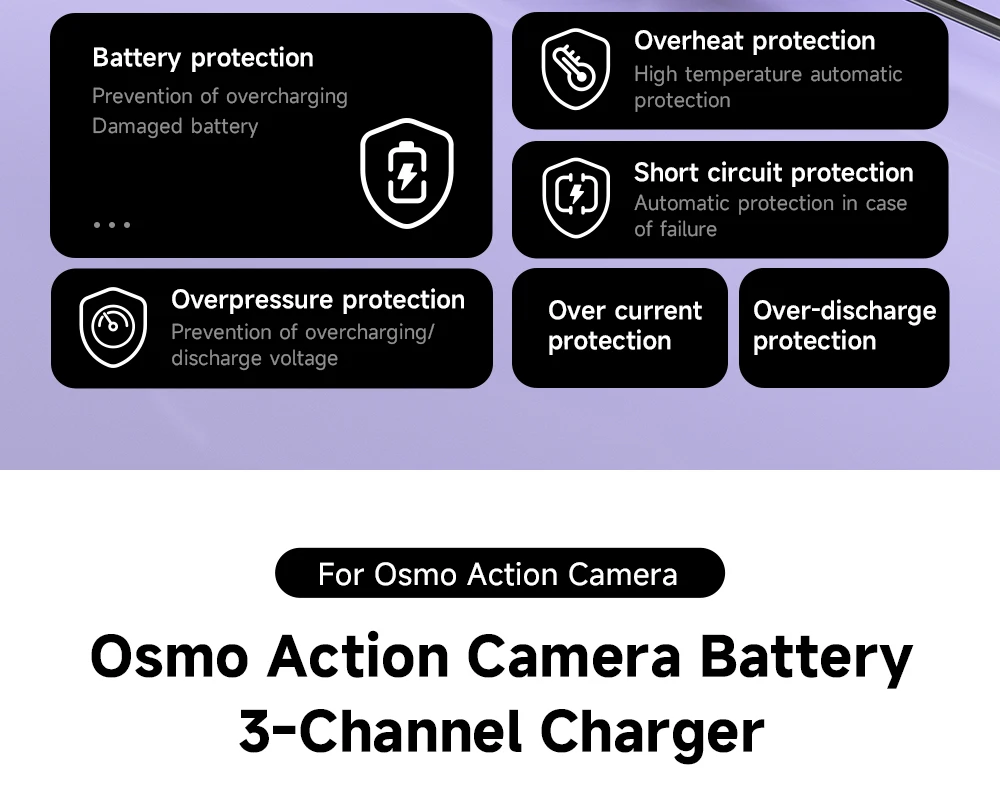 Battery protection
Prevention of overcharging
Damaged battery
...

Overheat protection
High temperature automatic protection

Short circuit protection
Automatic protection in case of failure

Overpressure protection
Prevention of overcharging/ discharge voltage

Over current protection

Over-discharge protection

For Osmo Action Camera

Osmo Action Camera Battery 3-Channel Charger